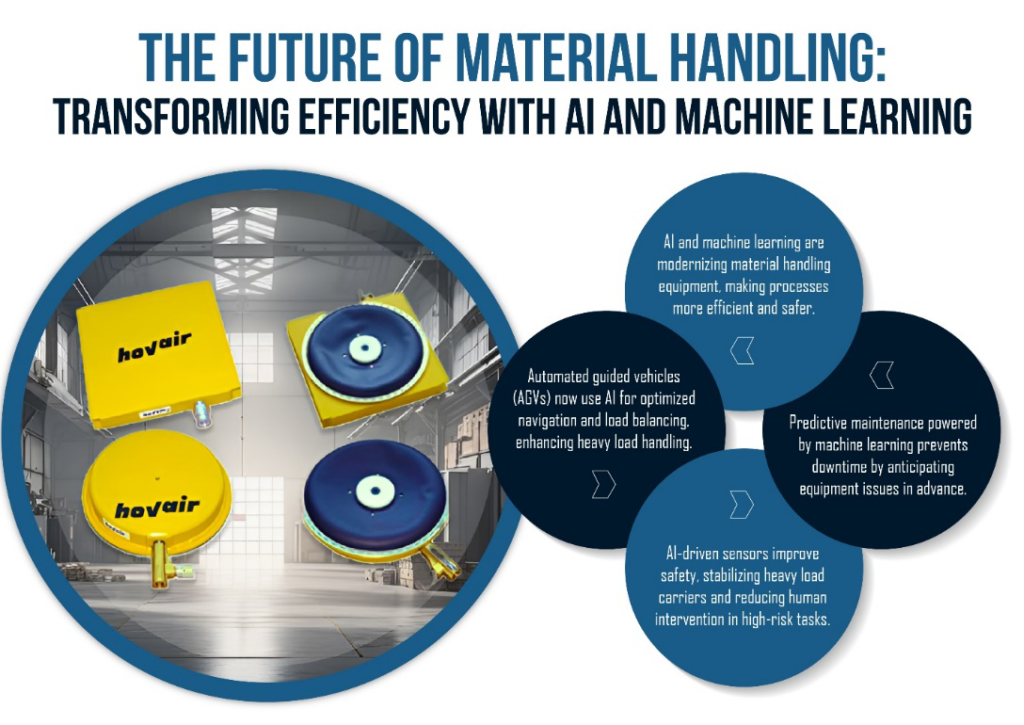 THE FUTURE OF MATERIAL HANDLING:
TRANSFORMING EFFICIENCY WITH AI AND MACHINE LEARNING

hovair

hovair

AI and machine learning are modernizing material handling equipment, making processes more efficient and safer.

Automated guided vehicles (AGVs) now use AI for optimized navigation and load balancing, enhancing heavy load handling.

Predictive maintenance powered by machine learning prevents downtime by anticipating equipment issues in advance.

AI-driven sensors improve safety, stabilizing heavy load carriers and reducing human intervention in high-risk tasks.